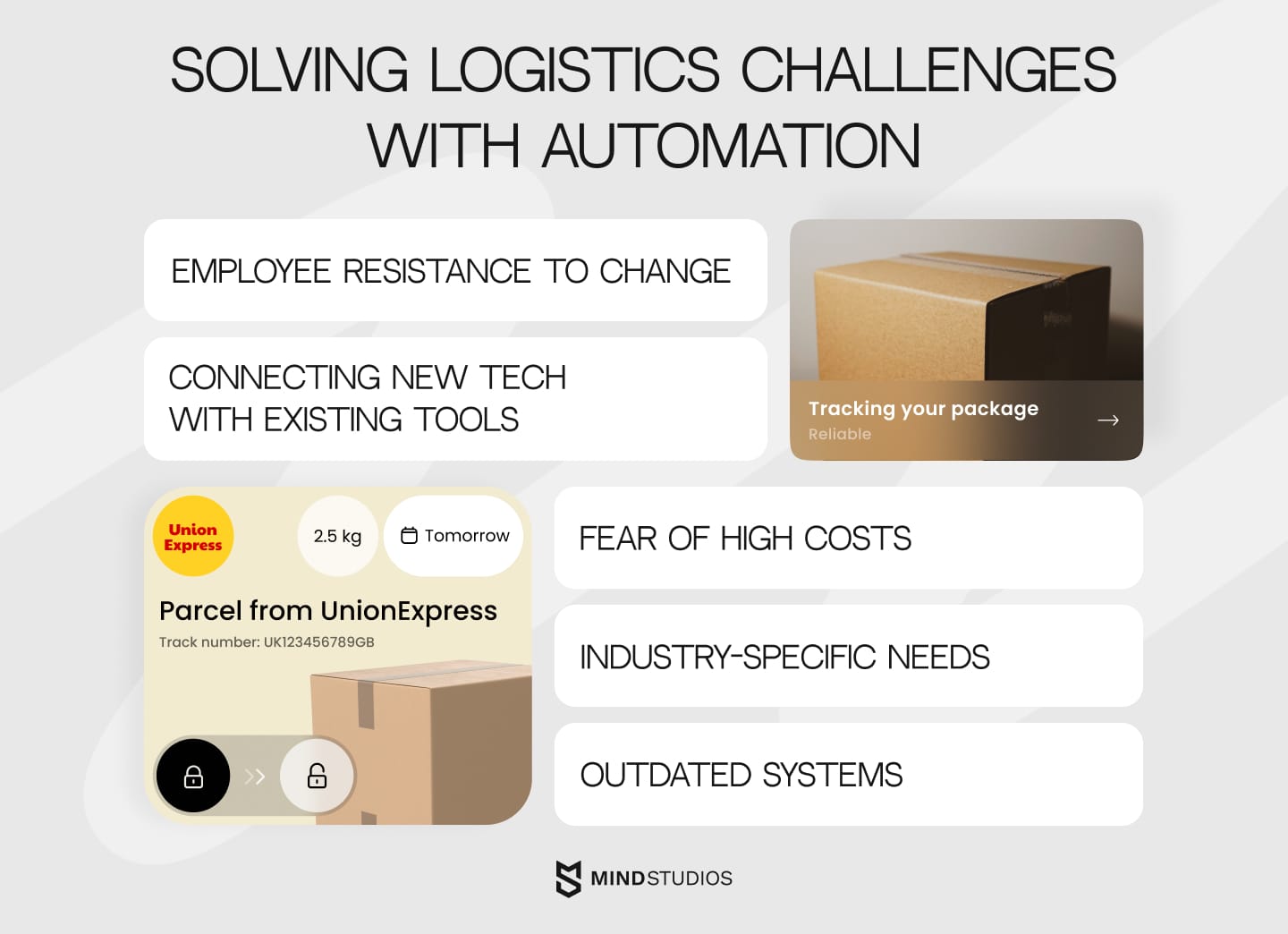 SOLVING LOGISTICS CHALLENGES WITH AUTOMATION

EMPLOYEE RESISTANCE TO CHANGE

CONNECTING NEW TECH WITH EXISTING TOOLS

Tracking your package
Reliable

Union Express

2.5 kg

Tomorrow

Parcel from UnionExpress

Track number: UK123456789GB

FEAR OF HIGH COSTS

INDUSTRY-SPECIFIC NEEDS

OUTDATED SYSTEMS

MINDSTUDIOS